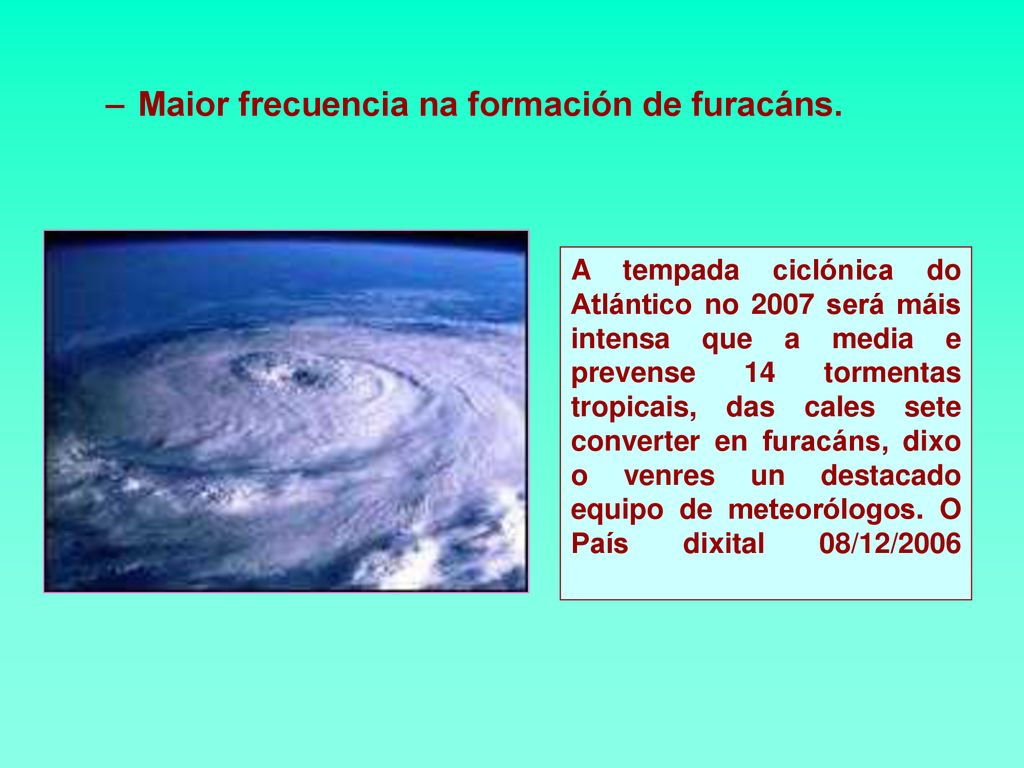 – Maior frecuencia na formación de furacáns.

A tempada ciclónica do Atlántico no 2007 será máis intensa que a media e prevense 14 tormentas tropicais, das cales sete converter en furacáns, dixo o venres un destacado equipo de meteorólogos. O País dixital 08/12/2006